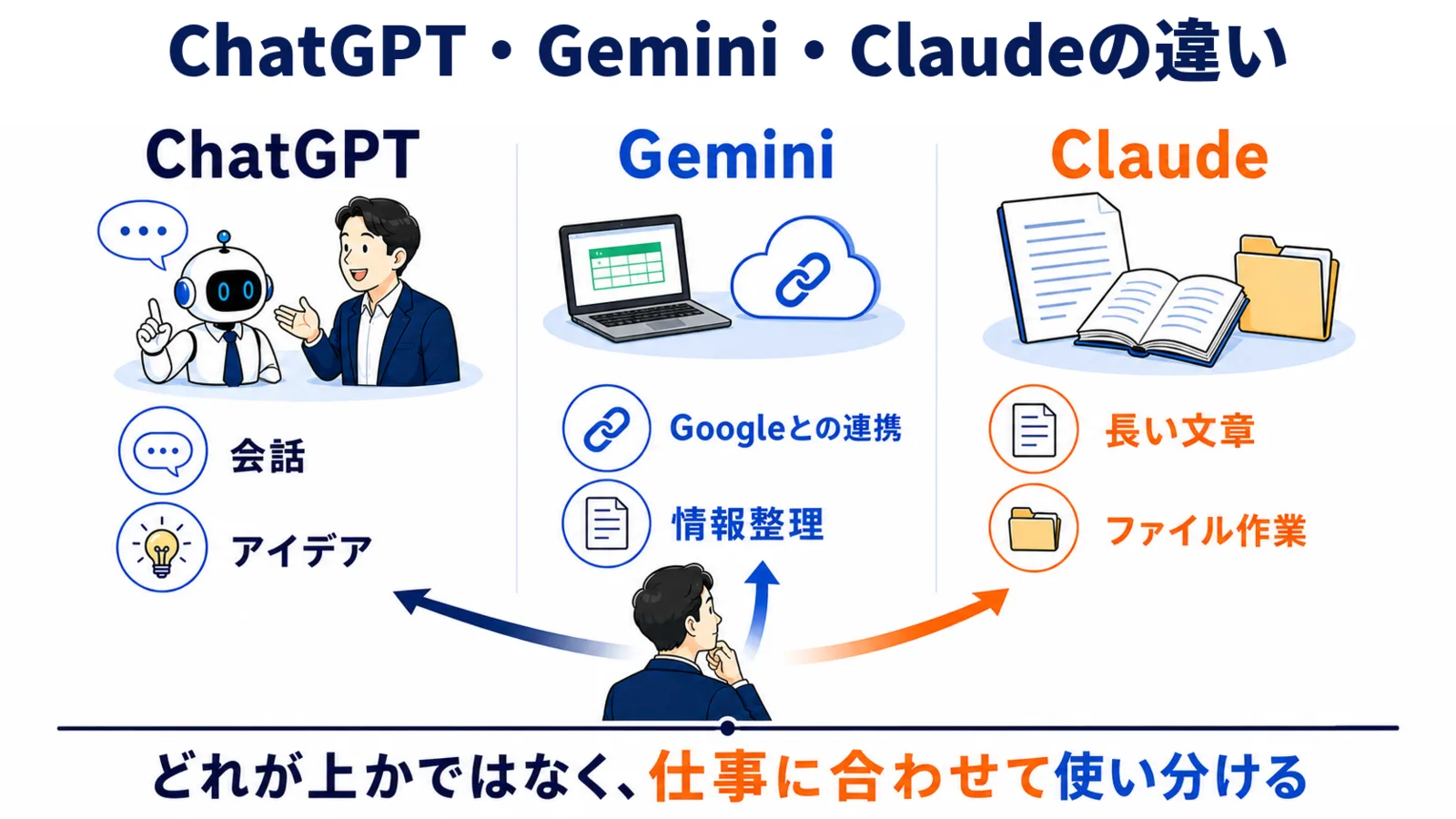 ChatGPT・Gemini・Claudeの違い

ChatGPT

会話

アイデア

Gemini

Googleとの連携

情報整理

Claude

長い文章

ファイル作業

どれが上かではなく、仕事に合わせて使い分ける